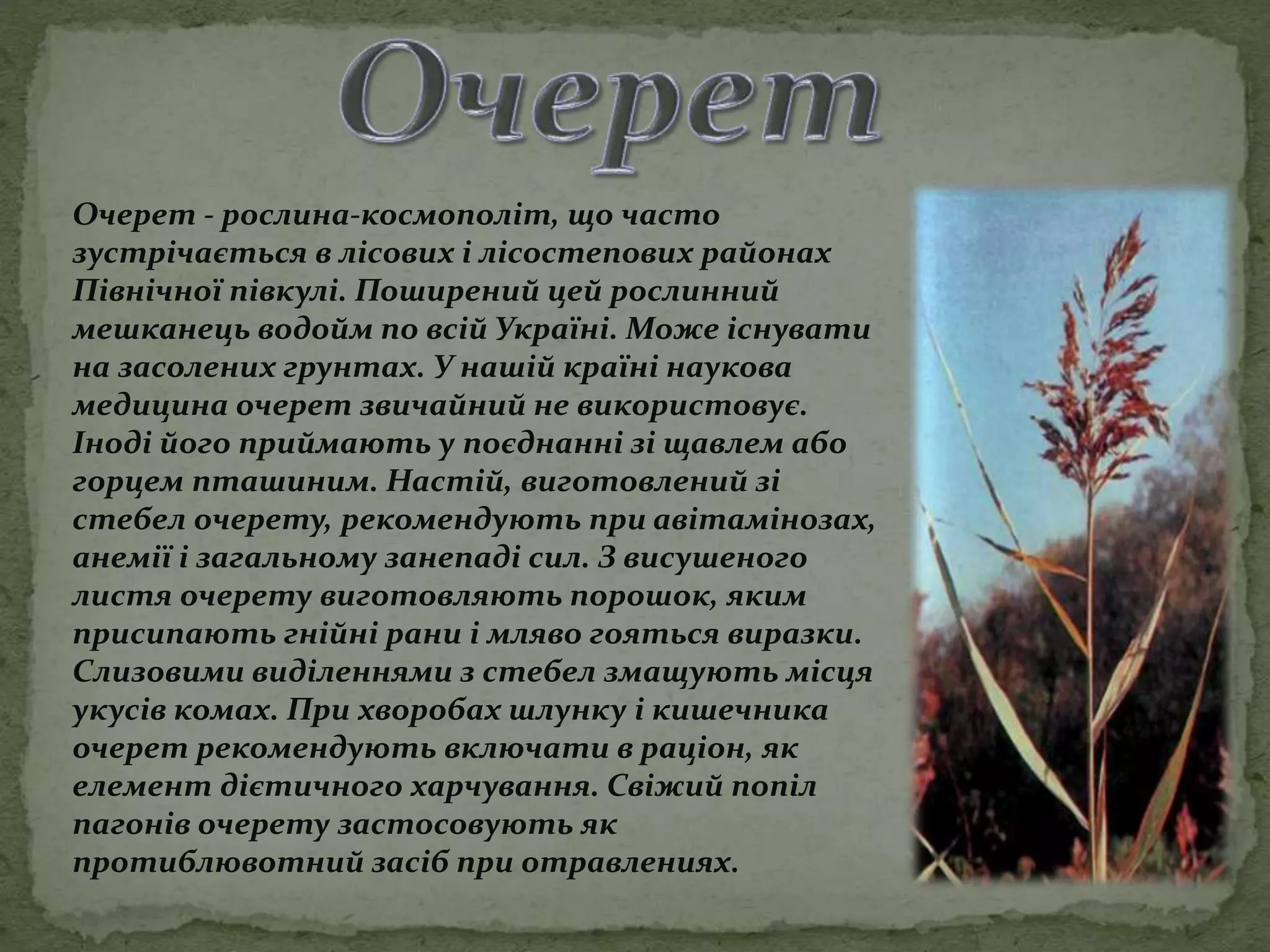 Очерет

Очерет - рослина-космополіт, що часто зустрічається в лісових і лісостепових районах Північної півкулі. Поширений цей рослинний мешканець водойм по всій Україні. Може існувати на засолених грунтах. У нашій країні наукова медицина очерет звичайний не використовує. Іноді його приймають у поєднанні зі щавлем або горцем пташиним. Настій, виготовлений зі стебел очерету, рекомендують при авітамінозах, анемії і загальному занепаді сил. З висушеного листя очерету виготовляють порошок, яким присипають гнійні рани і мляво гояться виразки. Слизовими виділеннями з стебел змащують місця укусів комах. При хворобах шлунку і кишечника очерет рекомендують включати в раціон, як елемент дієтичного харчування. Свіжий попіл пагонів очерету застосовують як протиблювотний засіб при отравлениях.